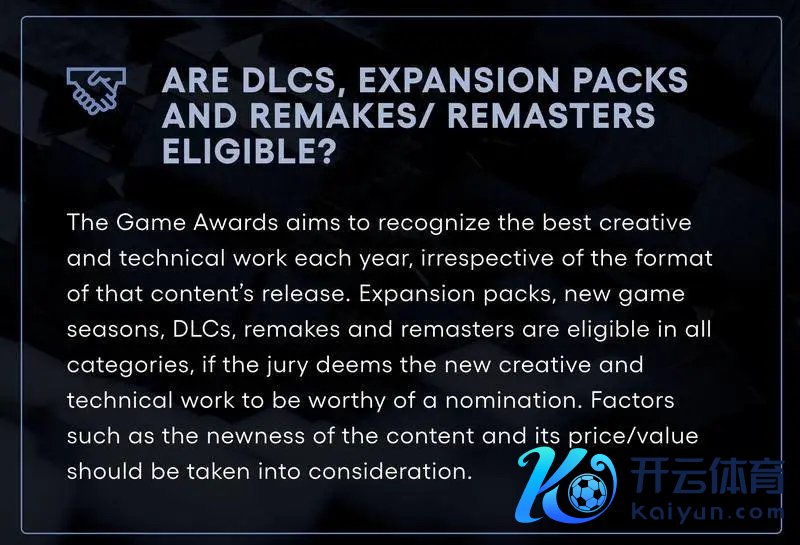 ARE DLCS, EXPANSION PACKS AND REMAKES/ REMASTERS ELIGIBLE?

The Game Awards aims to recognize the best creative and technical work each year, irrespective of the format of that content's release. Expansion packs, new game seasons, DLCs, remakes and remasters are eligible in all categories, if the jury deems the new creative and technical work to be worthy of a nomination. Factors such as the newness of the content and its price/value should be taken into consideration.

开云体育
kaiyun.com